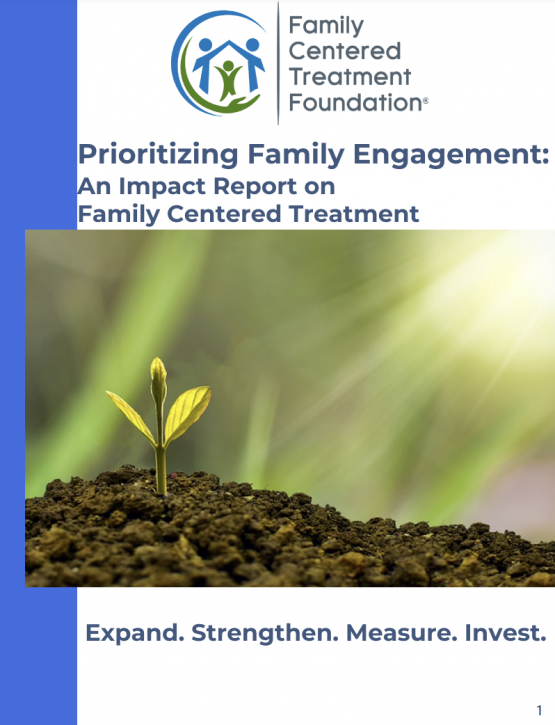 Family Centered Treatment Foundation®

Prioritizing Family Engagement:
An Impact Report on Family Centered Treatment

Expand. Strengthen. Measure. Invest.

1